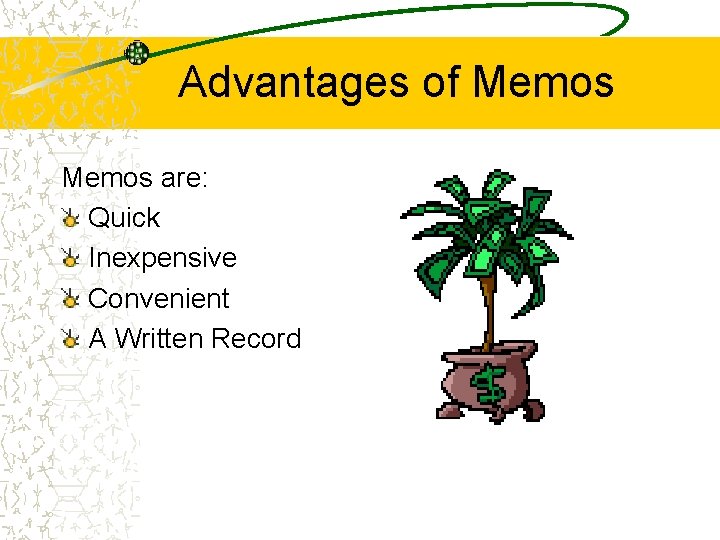 Advantages of Memos

Memos are:
Quick
Inexpensive
Convenient
A Written Record

$